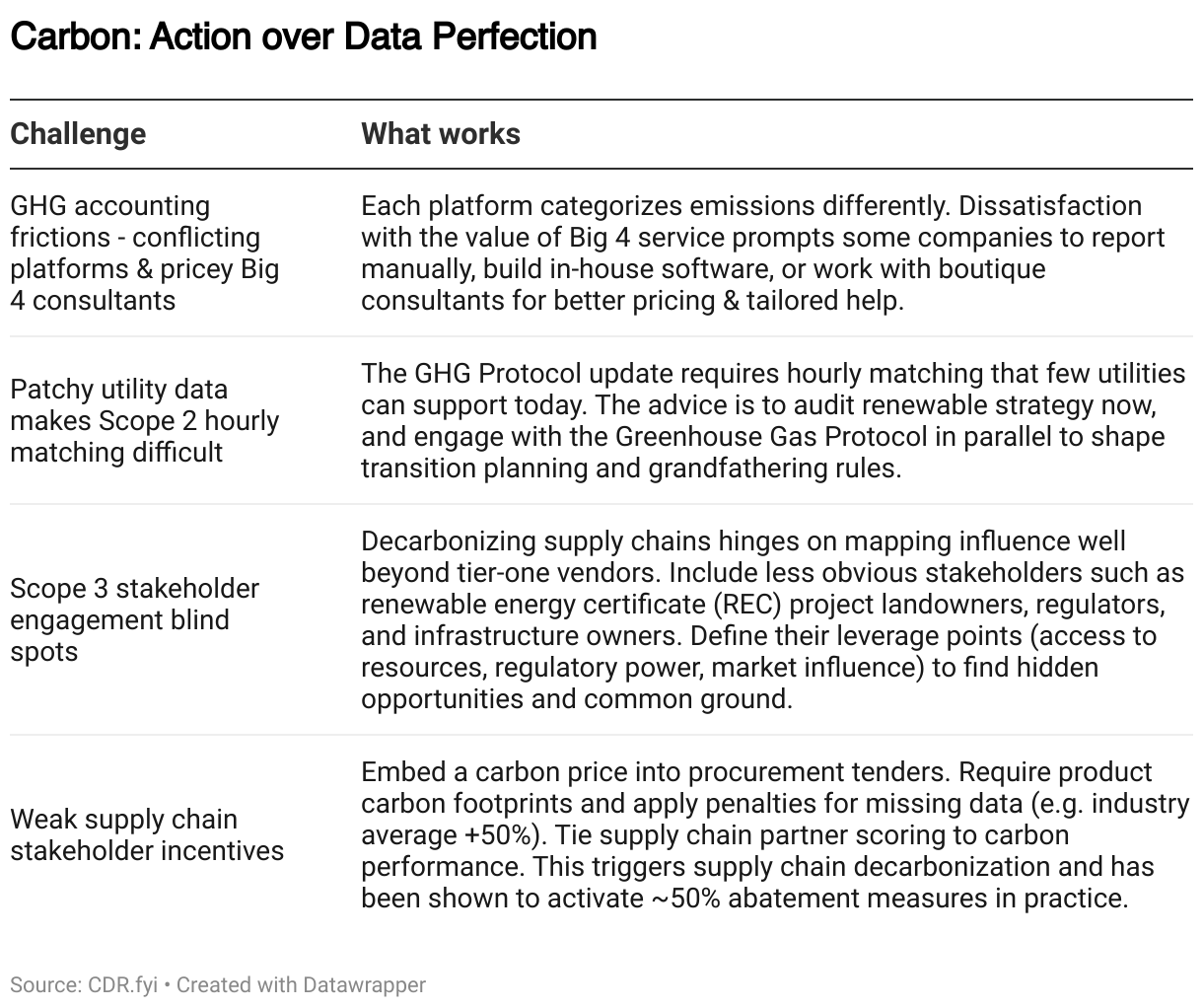 Carbon: Action over Data Perfection

| Challenge | What works |
|---|---|
| GHG accounting frictions - conflicting platforms & pricey Big 4 consultants | Each platform categorizes emissions differently. Dissatisfaction with the value of Big 4 service prompts some companies to report manually, build in-house software, or work with boutique consultants for better pricing & tailored help. |
| Patchy utility data makes Scope 2 hourly matching difficult | The GHG Protocol update requires hourly matching that few utilities can support today. The advice is to audit renewable strategy now, and engage with the Greenhouse Gas Protocol in parallel to shape transition planning and grandfathering rules. |
| Scope 3 stakeholder engagement blind spots | Decarbonizing supply chains hinges on mapping influence well beyond tier-one vendors. Include less obvious stakeholders such as renewable energy certificate (REC) project landowners, regulators, and infrastructure owners. Define their leverage points (access to resources, regulatory power, market influence) to find hidden opportunities and common ground. |
| Weak supply chain stakeholder incentives | Embed a carbon price into procurement tenders. Require product carbon footprints and apply penalties for missing data (e.g. industry average +50%). Tie supply chain partner scoring to carbon performance. This triggers supply chain decarbonization and has been shown to activate ~50% abatement measures in practice. |

Source: CDR.fyi • Created with Datawrapper